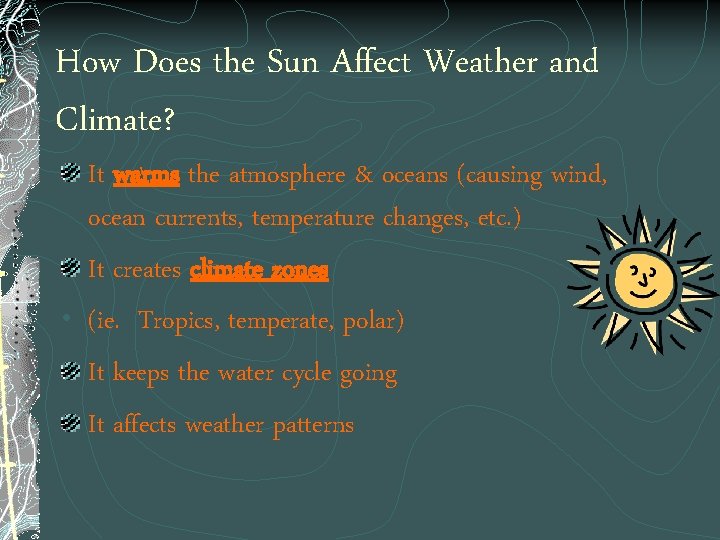 How Does the Sun Affect Weather and Climate?

It warms the atmosphere & oceans (causing wind, ocean currents, temperature changes, etc.)

It creates climate zones

(ie. Tropics, temperate, polar)

It keeps the water cycle going

It affects weather patterns